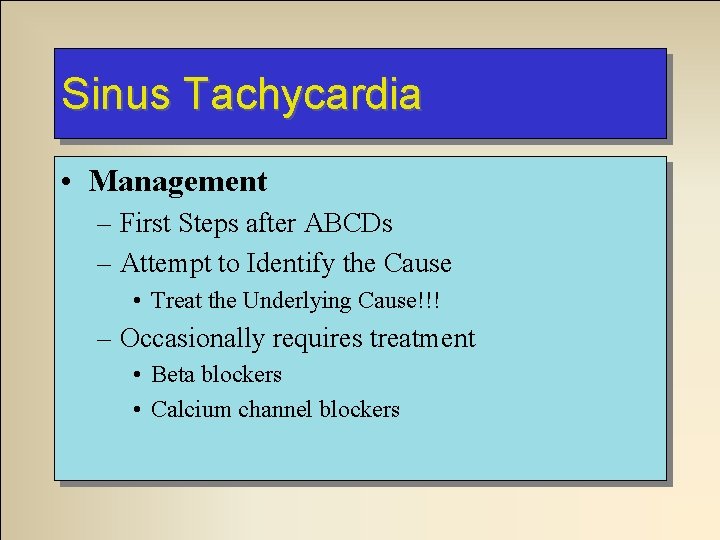 Sinus Tachycardia

• Management
– First Steps after ABCDs
– Attempt to Identify the Cause
• Treat the Underlying Cause!!!
– Occasionally requires treatment
• Beta blockers
• Calcium channel blockers